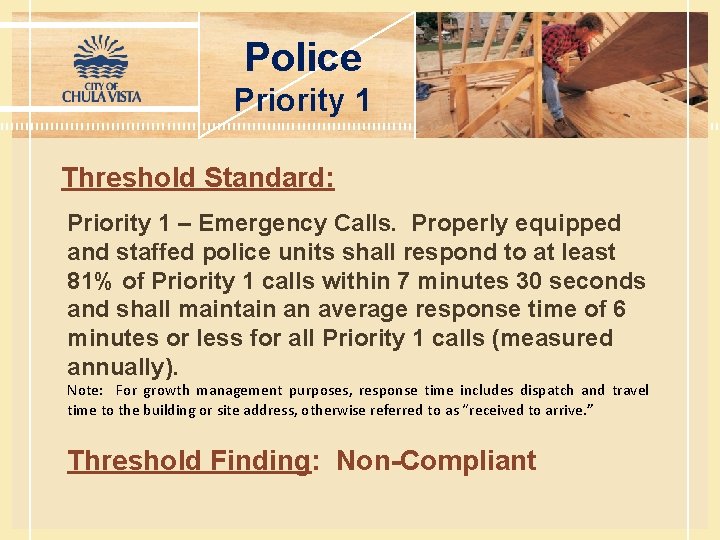 CITY OF CHULA VISTA

Police
Priority 1

Threshold Standard:

Priority 1 – Emergency Calls. Properly equipped and staffed police units shall respond to at least 81% of Priority 1 calls within 7 minutes 30 seconds and shall maintain an average response time of 6 minutes or less for all Priority 1 calls (measured annually).

Note: For growth management purposes, response time includes dispatch and travel time to the building or site address, otherwise referred to as "received to arrive."

Threshold Finding: Non-Compliant